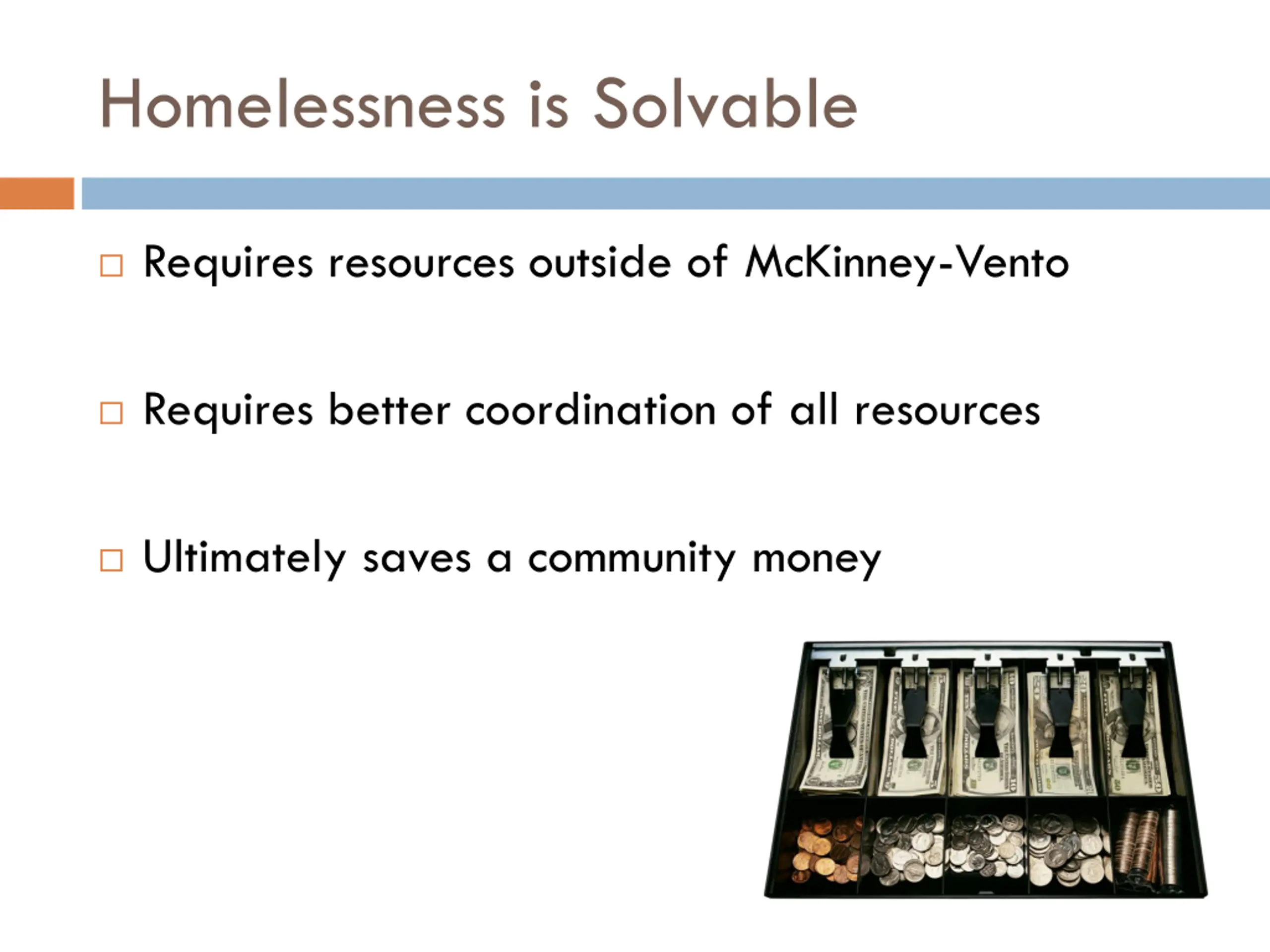 Homelessness is Solvable

□ Requires resources outside of McKinney-Vento

□ Requires better coordination of all resources

□ Ultimately saves a community money